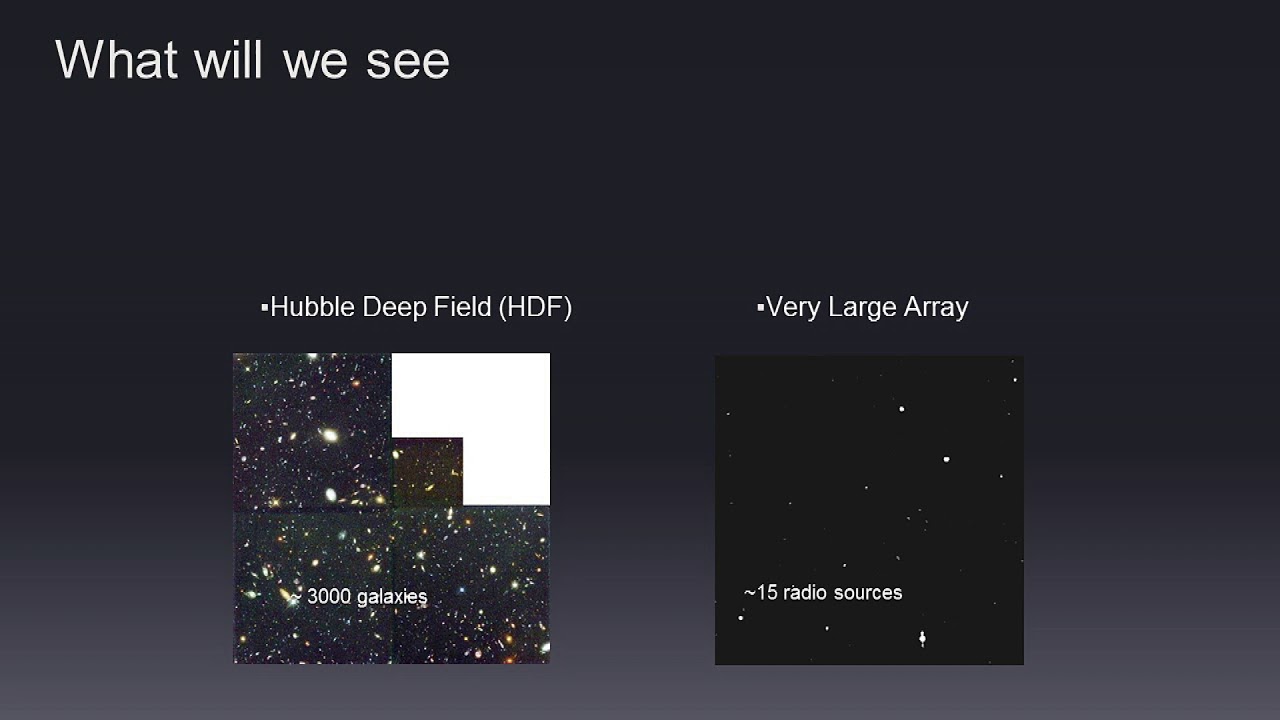 What will we see

▪Hubble Deep Field (HDF)

~ 3000 galaxies

▪Very Large Array

~15 radio sources